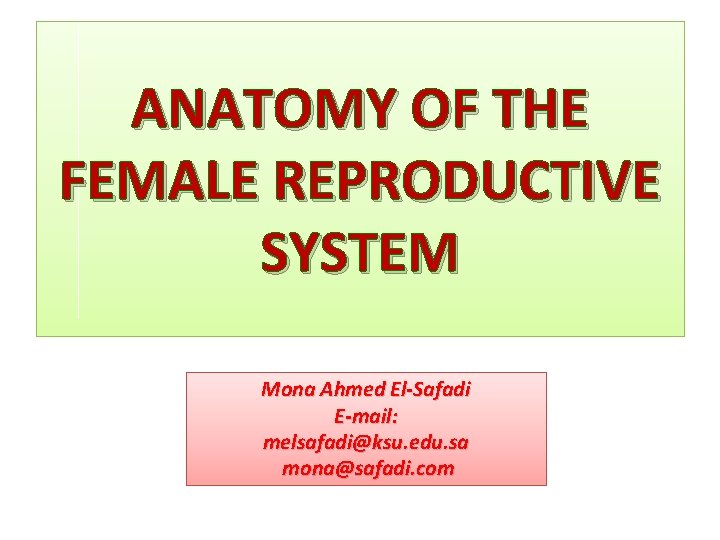 ANATOMY OF THE FEMALE REPRODUCTIVE SYSTEM

Mona Ahmed El-Safadi
E-mail:
melsafadi@ksu.edu.sa
mona@safadi.com